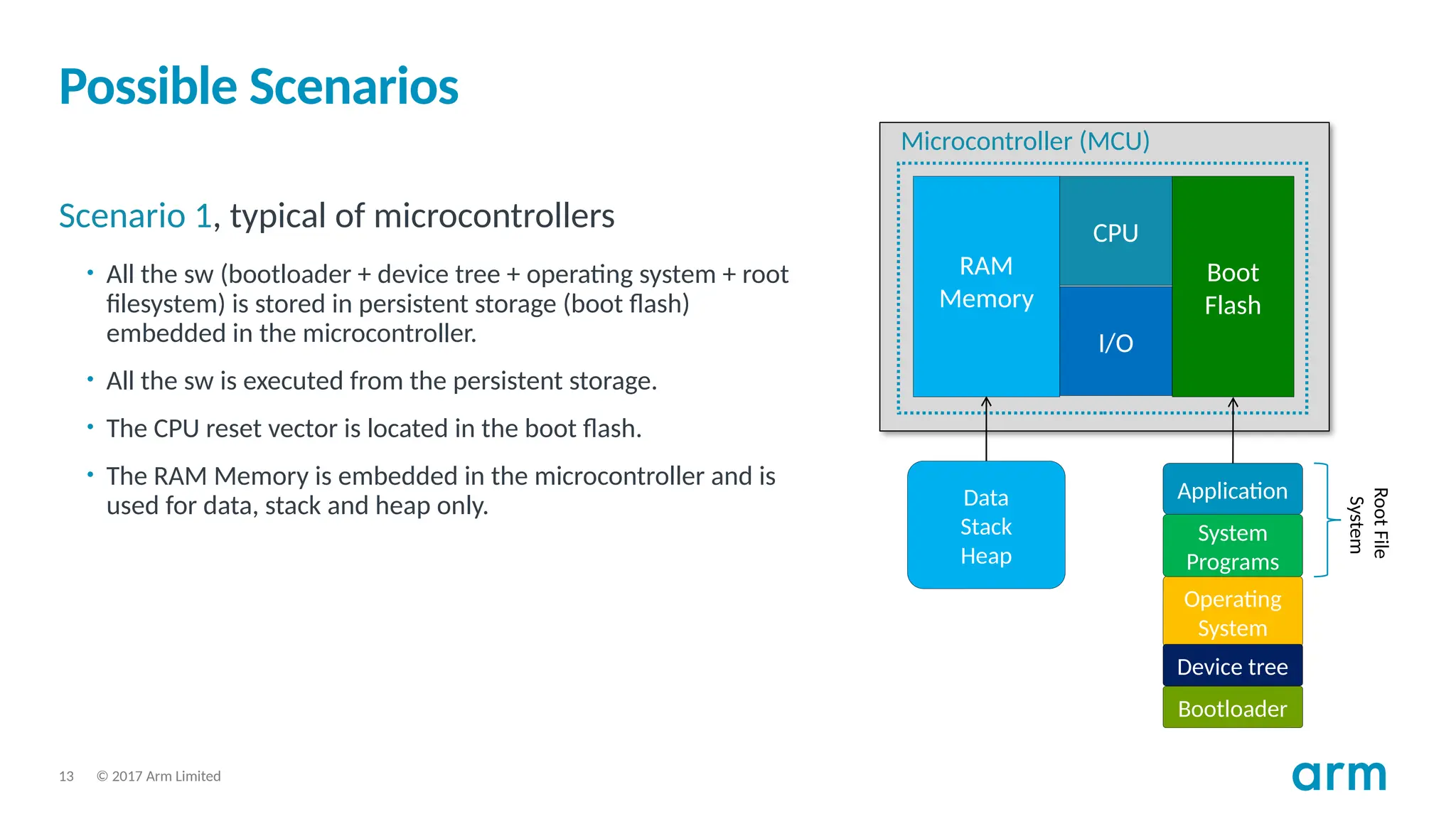 Possible Scenarios

Scenario 1, typical of microcontrollers

• All the sw (bootloader + device tree + operating system + root filesystem) is stored in persistent storage (boot flash) embedded in the microcontroller.

• All the sw is executed from the persistent storage.

• The CPU reset vector is located in the boot flash.

• The RAM Memory is embedded in the microcontroller and is used for data, stack and heap only.

Microcontroller (MCU)

RAM Memory

CPU

I/O

Boot Flash

Data Stack Heap

Application

System Programs

Operating System

Device tree

Bootloader

Root File System

13 © 2017 Arm Limited

arm